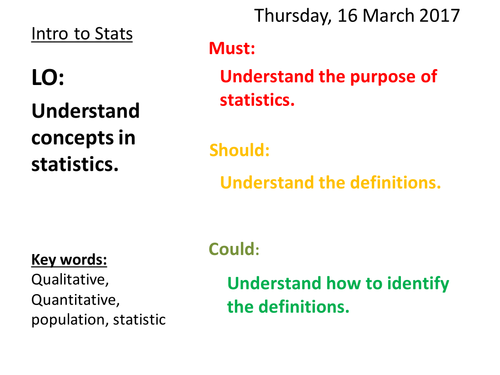 Thursday, 16 March 2017

Intro to Stats

LO:

Understand concepts in statistics.

Key words:
Qualitative, Quantitative, population, statistic

Must:

Understand the purpose of statistics.

Should:

Understand the definitions.

Could:

Understand how to identify the definitions.